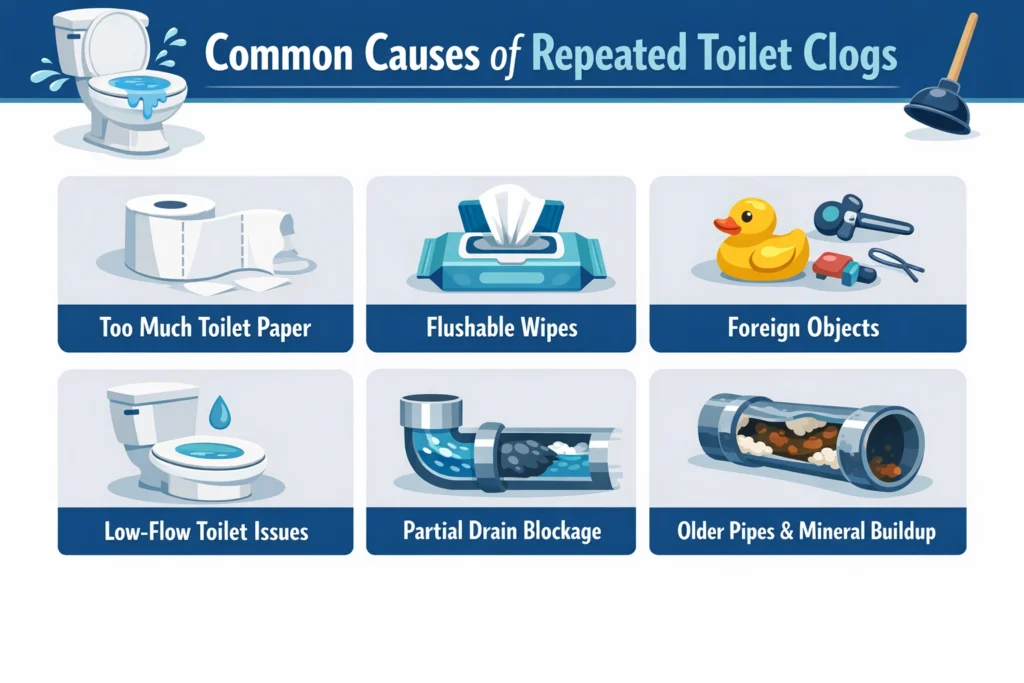 Common Causes of Repeated Toilet Clogs

Too Much Toilet Paper

Flushable Wipes

Foreign Objects

Low-Flow Toilet Issues

Partial Drain Blockage

Older Pipes & Mineral Buildup